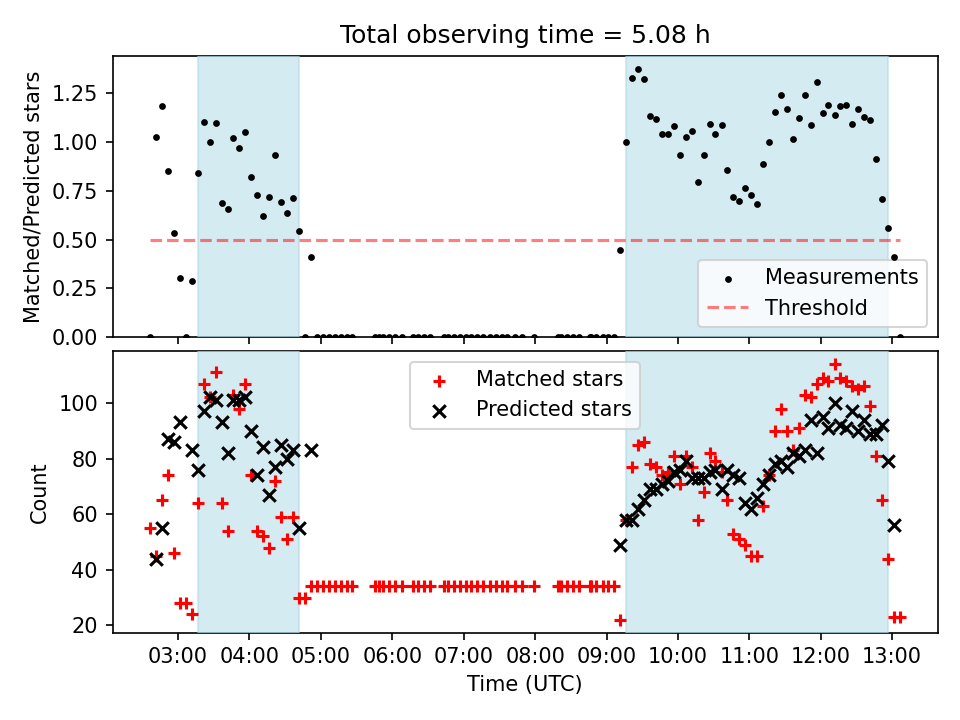 Total observing time = 5.08 h

Matched/Predicted stars

1.25
1.00
0.75
0.50
0.25
0.00

Measurements
Threshold

Count

100
80
60
40
20

Matched stars
Predicted stars

03:00 04:00 05:00 06:00 07:00 08:00 09:00 10:00 11:00 12:00 13:00

Time (UTC)